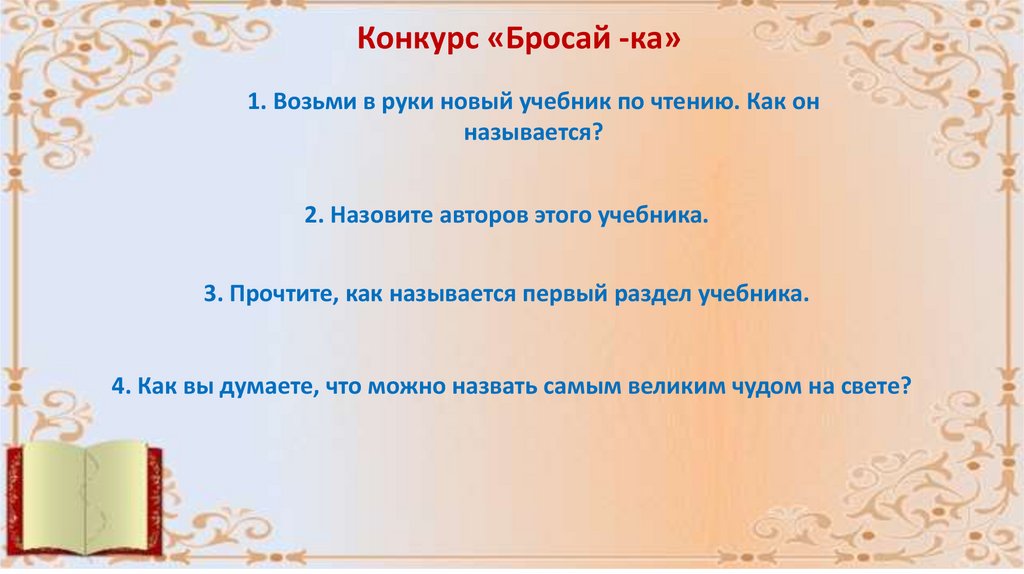 Конкурс «Бросай -ка»

1. Возьми в руки новый учебник по чтению. Как он называется?

2. Назовите авторов этого учебника.

3. Прочтите, как называется первый раздел учебника.

4. Как вы думаете, что можно назвать самым великим чудом на свете?